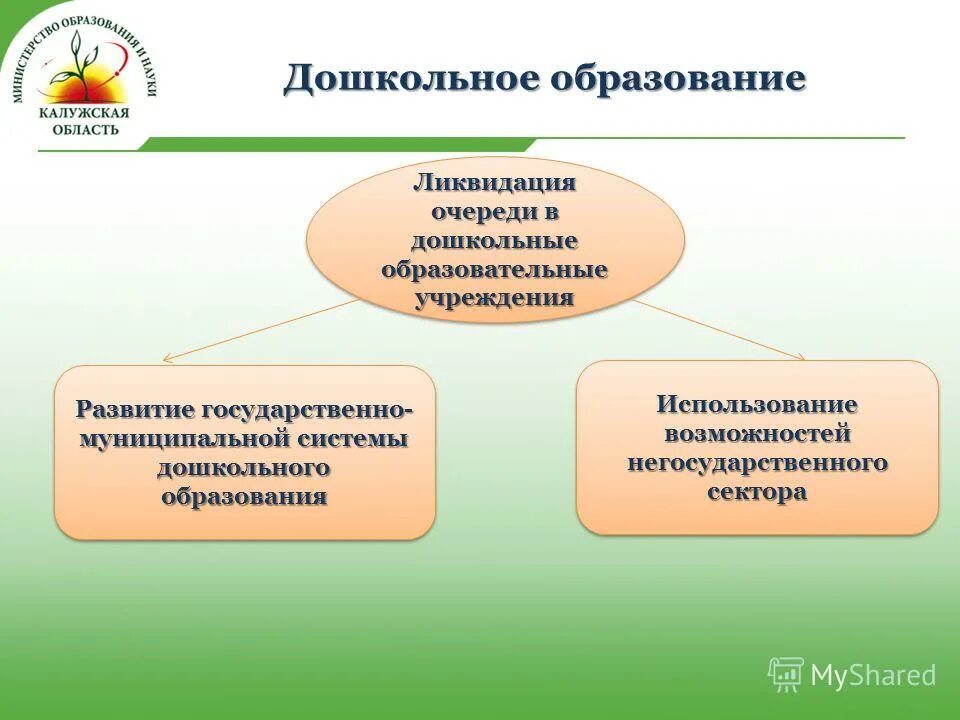 МИНИСТЕРСТВО ОБРАЗОВАНИЯ И НАУКИ
КАЛУЖСКАЯ ОБЛАСТЬ

Дошкольное образование

Ликвидация очереди в дошкольные образовательные учреждения

Развитие государственно-муниципальной системы дошкольного образования

Использование возможностей негосударственного сектора

MyShared